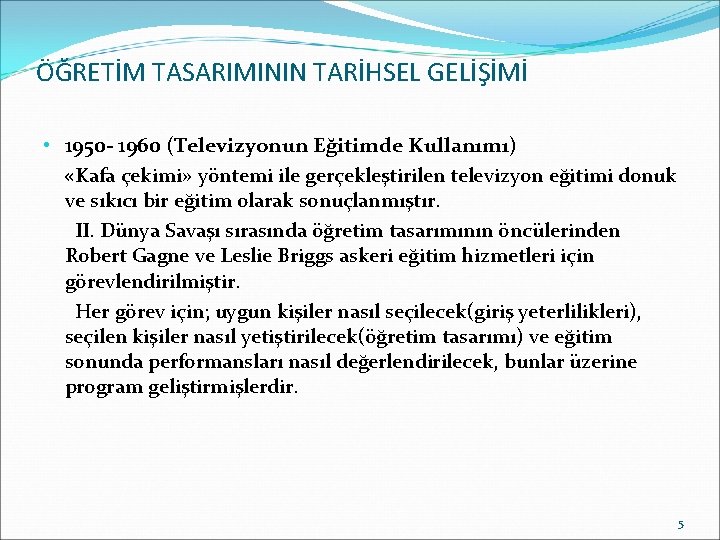 ÖĞRETİM TASARIMININ TARİHSEL GELİŞİMİ

• 1950- 1960 (Televizyonun Eğitimde Kullanımı)
«Kafa çekimi» yöntemi ile gerçekleştirilen televizyon eğitimi donuk ve sıkıcı bir eğitim olarak sonuçlanmıştır.
II. Dünya Savaşı sırasında öğretim tasarımının öncülerinden Robert Gagne ve Leslie Briggs askeri eğitim hizmetleri için görevlendirilmiştir.
Her görev için; uygun kişiler nasıl seçilecek(giriş yeterlilikleri), seçilen kişiler nasıl yetiştirilecek(öğretim tasarımı) ve eğitim sonunda performansları nasıl değerlendirilecek, bunlar üzerine program geliştirmişlerdir.

5